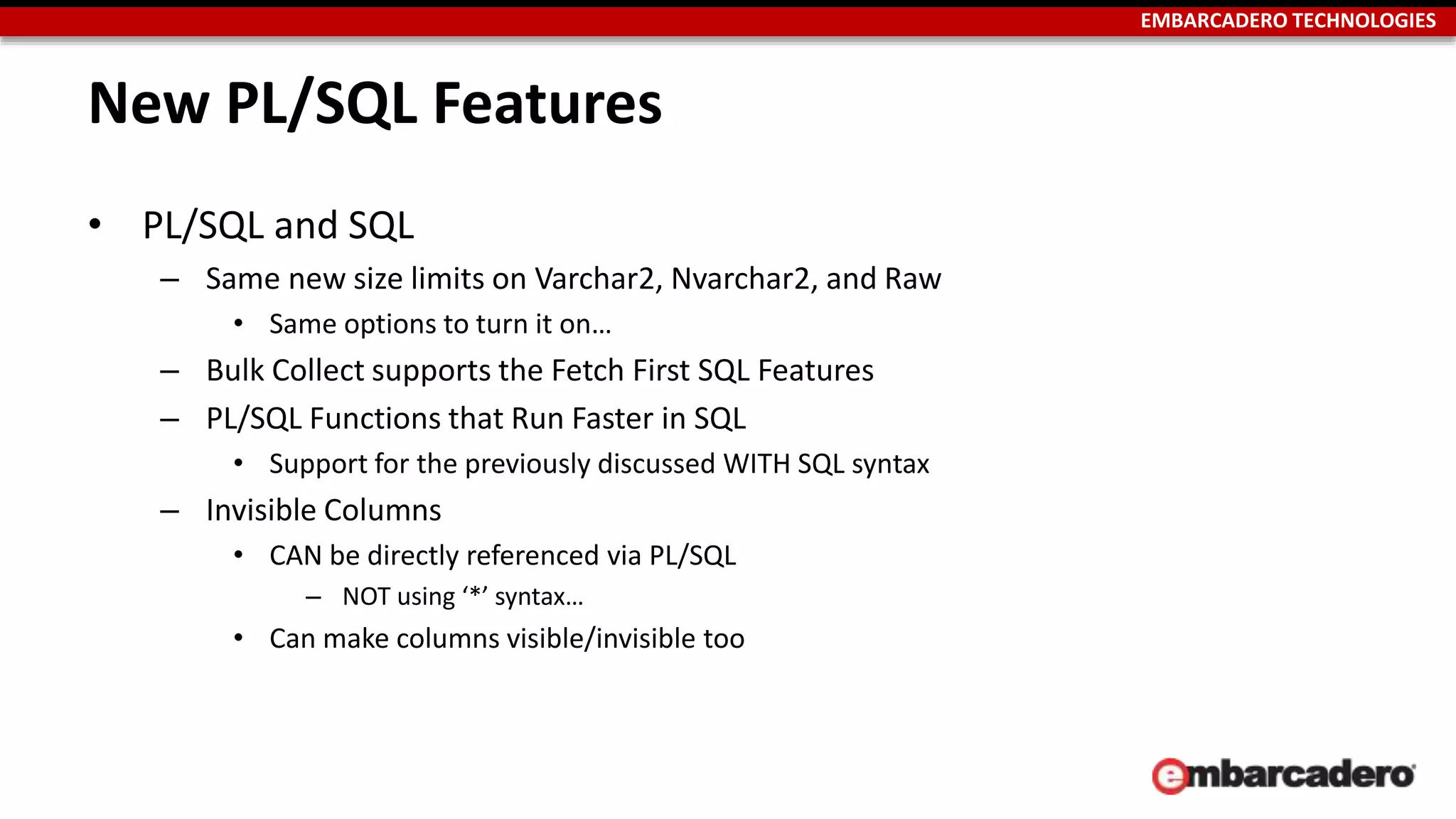 EMBARCADERO TECHNOLOGIES

New PL/SQL Features

• PL/SQL and SQL
– Same new size limits on Varchar2, Nvarchar2, and Raw
• Same options to turn it on…
– Bulk Collect supports the Fetch First SQL Features
– PL/SQL Functions that Run Faster in SQL
• Support for the previously discussed WITH SQL syntax
– Invisible Columns
• CAN be directly referenced via PL/SQL
– NOT using ‘*’ syntax…
• Can make columns visible/invisible too

embarcadero